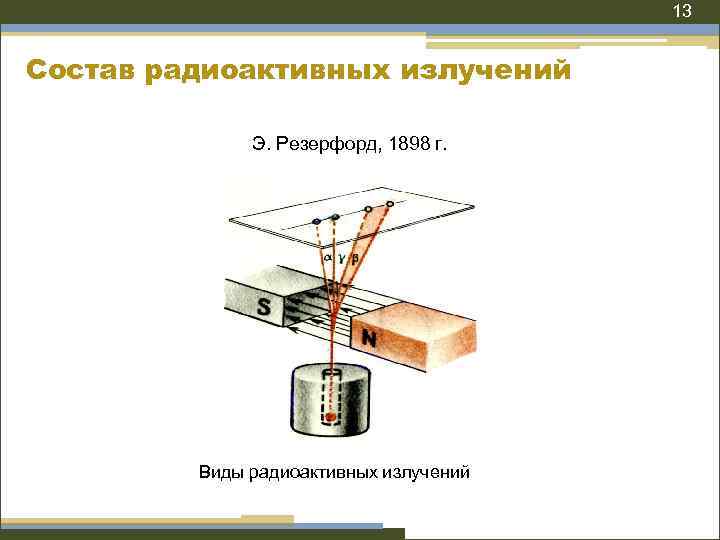 13

Состав радиоактивных излучений

Э. Резерфорд, 1898 г.

$\alpha$ $\gamma$ $\beta$

S

N

Виды радиоактивных излучений